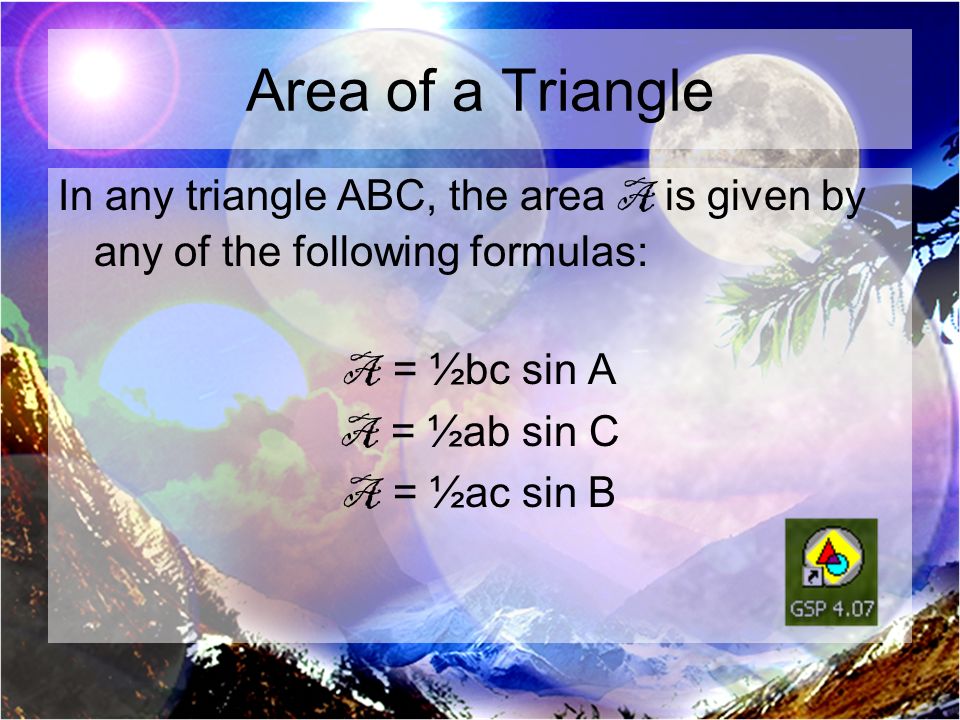 Area of a Triangle

In any triangle ABC, the area $\mathscr{A}$ is given by any of the following formulas:

$\mathscr{A} = \frac{1}{2}bc \sin A$

$\mathscr{A} = \frac{1}{2}ab \sin C$

$\mathscr{A} = \frac{1}{2}ac \sin B$

GSP 4.07